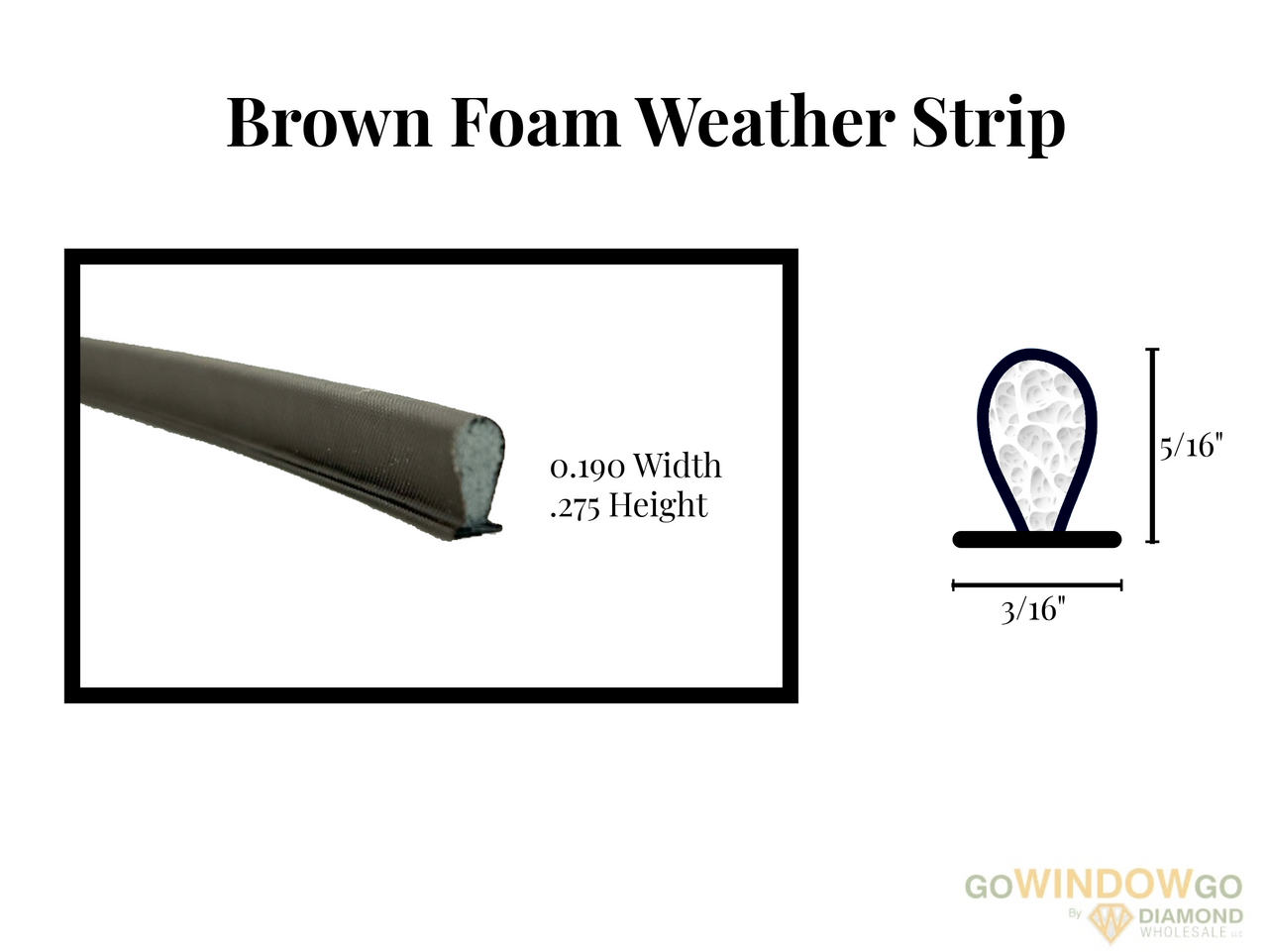 Brown Foam Weather Strip

0.190 Width
.275 Height

5/16"

3/16"

GOWINDOWGO
By DIAMOND
WHOLESALE LLC